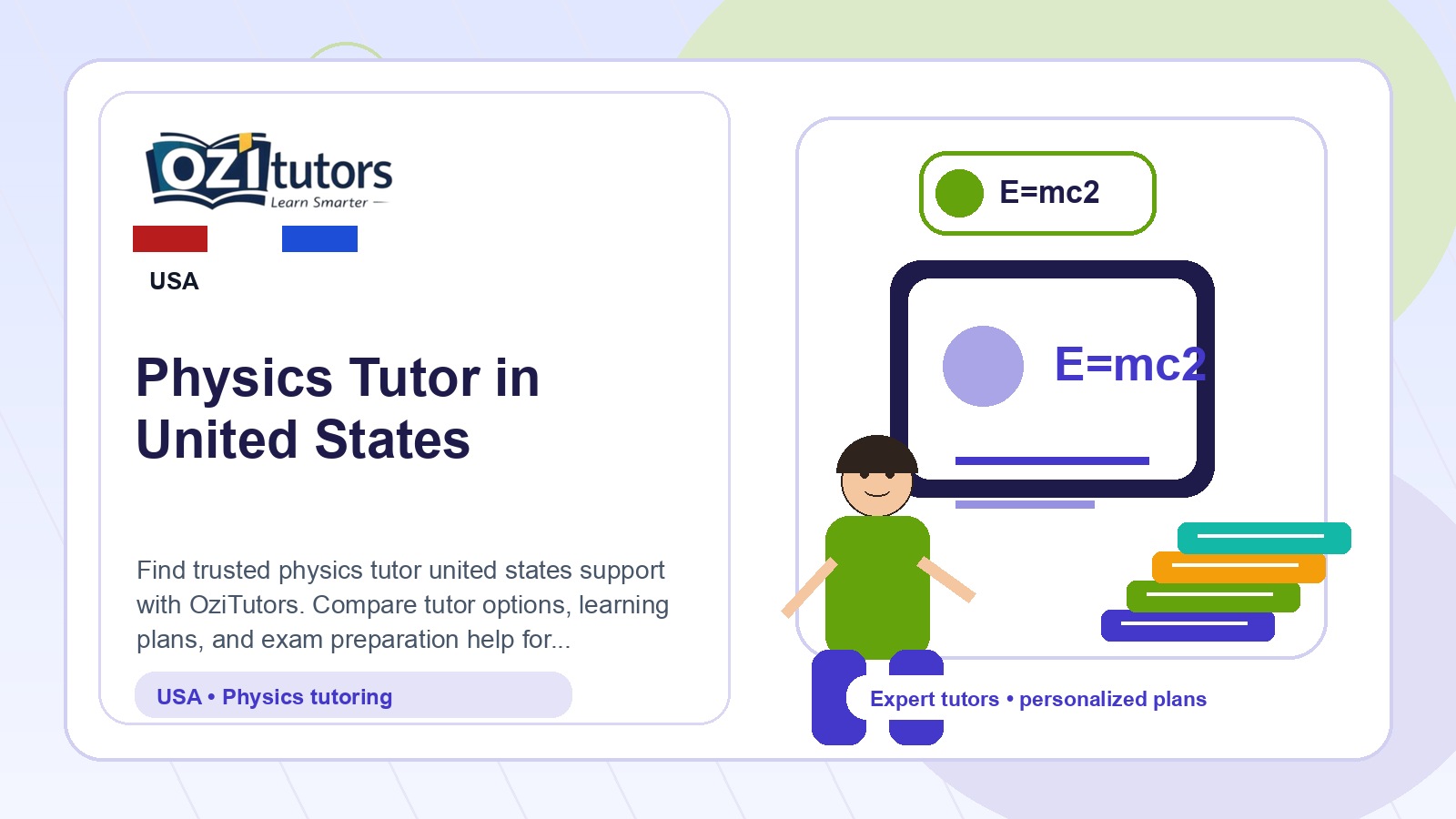 OZItutors
Learn Smarter

USA

Physics Tutor in United States

Find trusted physics tutor united states support with OziTutors. Compare tutor options, learning plans, and exam preparation help for...

USA • Physics tutoring

E=mc2

E=mc2

Expert tutors • personalized plans